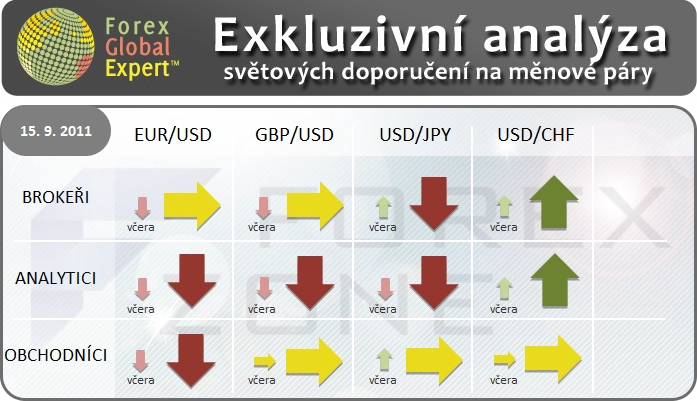 Forex Global Expert™

Exkluzivní analýza
světových doporučení na měnové páry

| 15. 9. 2011 | EUR/USD | GBP/USD | USD/JPY | USD/CHF |
|---|---|---|---|---|
| BROKEŘI | včera | včera | včera | včera |
| ANALYTICI | včera | včera | včera | včera |
| OBCHODNÍCI | včera | včera | včera | včera |

FOREX ZONE